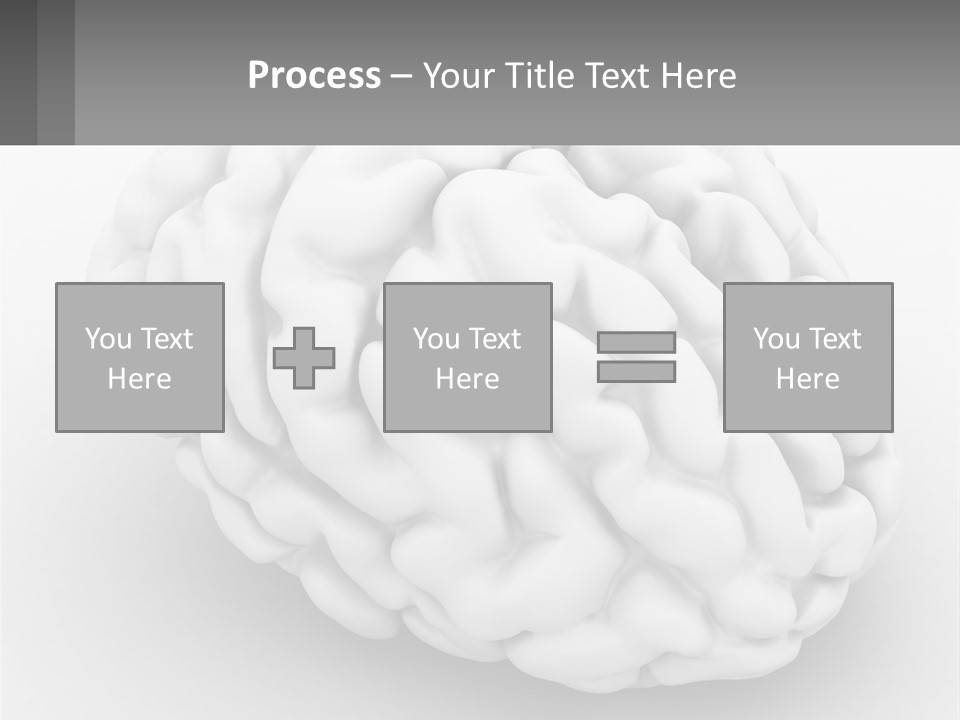 Process – Your Title Text Here

You Text Here

You Text Here

You Text Here